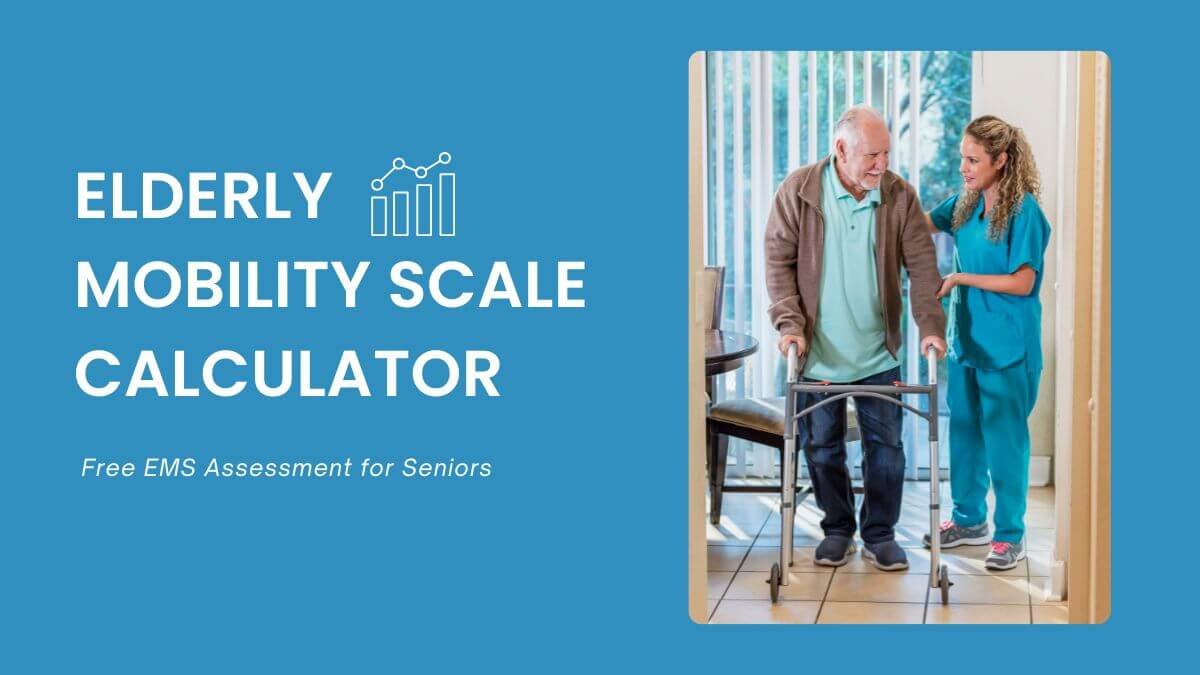 ELDERLY MOBILITY SCALE CALCULATOR

Free EMS Assessment for Seniors